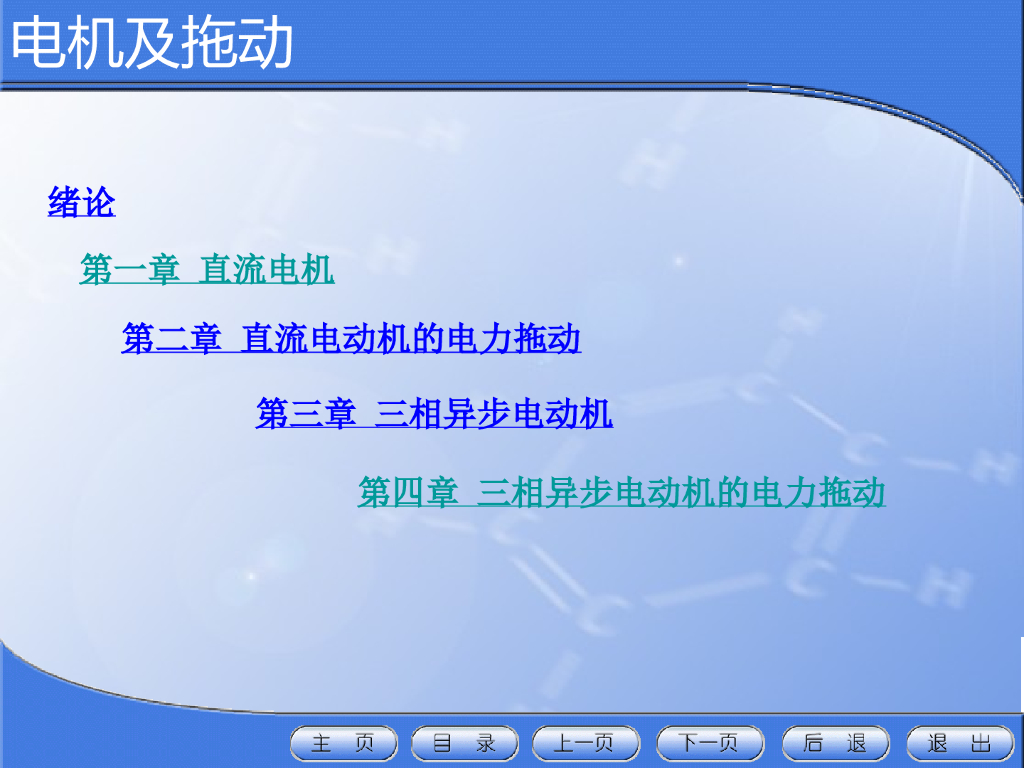 电机及拖动

绪论

第一章 直流电机

第二章 直流电动机的电力拖动

第三章 三相异步电动机

第四章 三相异步电动机的电力拖动

主 页 目 录 上一页 下一页 后 退 退 出